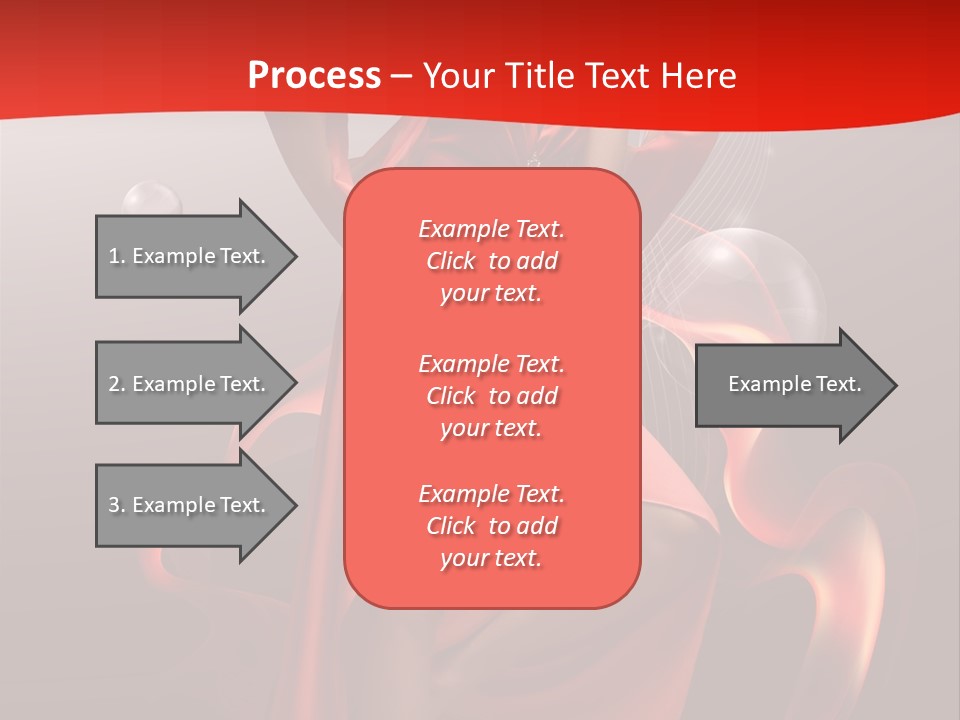 Process – Your Title Text Here

1. Example Text.

2. Example Text.

3. Example Text.

Example Text. Click to add your text.

Example Text. Click to add your text.

Example Text. Click to add your text.

Example Text.